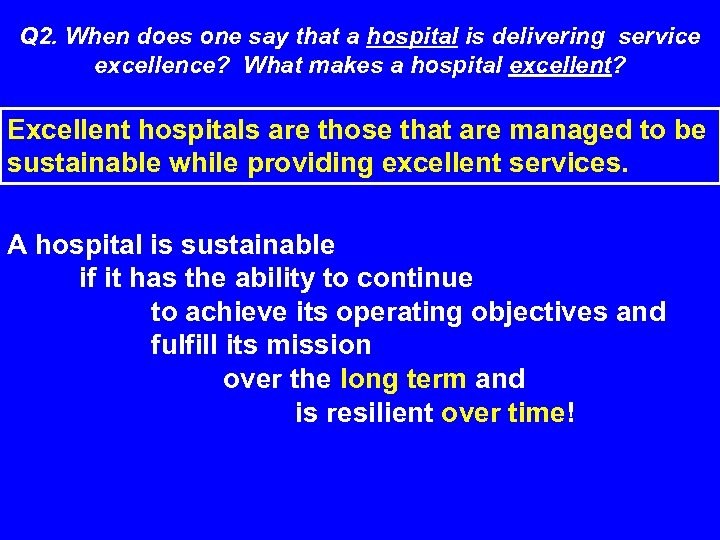 Q2. When does one say that a hospital is delivering service excellence? What makes a hospital excellent?

Excellent hospitals are those that are managed to be sustainable while providing excellent services.

A hospital is sustainable
if it has the ability to continue
to achieve its operating objectives and
fulfill its mission
over the long term and
is resilient over time!